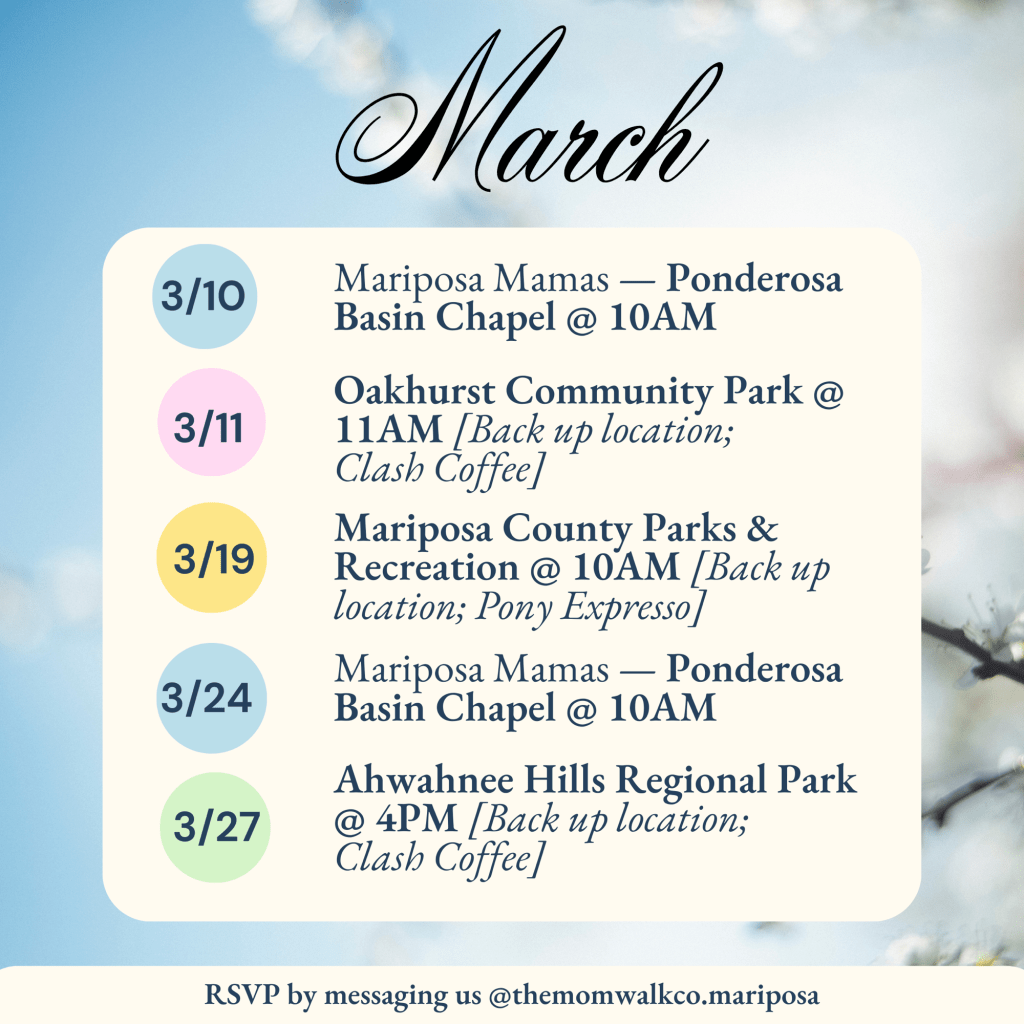 March

3/10

Mariposa Mamas — Ponderosa Basin Chapel @ 10AM

3/11

Oakhurst Community Park @ 11AM [Back up location; Clash Coffee]

3/19

Mariposa County Parks & Recreation @ 10AM [Back up location; Pony Expresso]

3/24

Mariposa Mamas — Ponderosa Basin Chapel @ 10AM

3/27

Ahwahnee Hills Regional Park @ 4PM [Back up location; Clash Coffee]

RSVP by messaging us @themomwalkco.mariposa